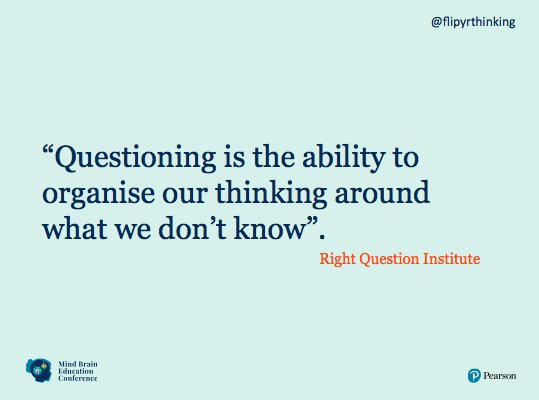 @flipyrthinking

“Questioning is the ability to organise our thinking around what we don’t know”.

Right Question Institute

Mind Brain Education Conference

Pearson